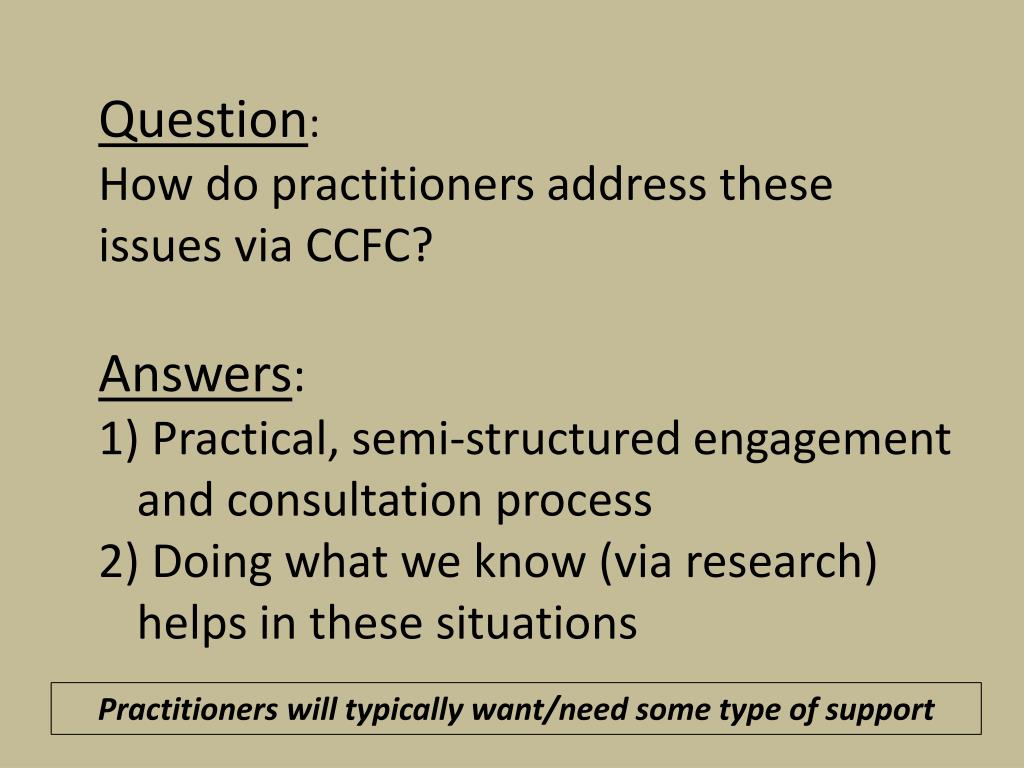 Question:
How do practitioners address these issues via CCFC?

Answers:
1) Practical, semi-structured engagement and consultation process
2) Doing what we know (via research) helps in these situations

Practitioners will typically want/need some type of support